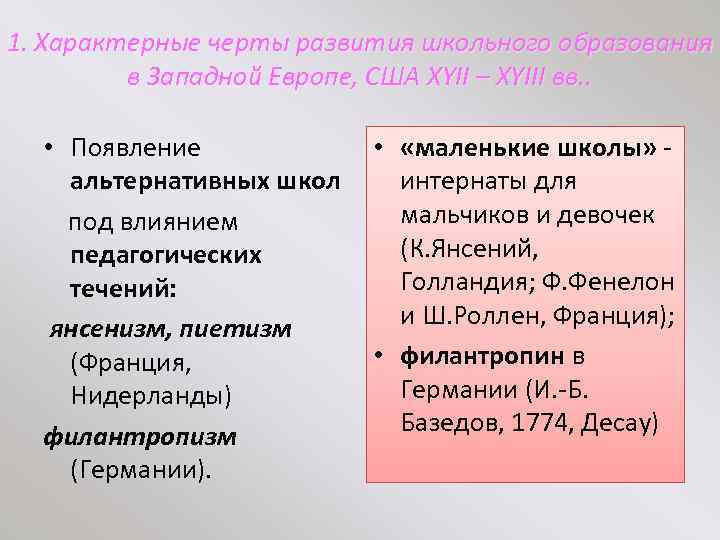 1. Характерные черты развития школьного образования в Западной Европе, США XYII – XYIII вв..

• Появление альтернативных школ

под влиянием педагогических течений:

янсенизм, пиетизм (Франция, Нидерланды)

филантропизм (Германии).

• «маленькие школы» - интернаты для мальчиков и девочек (К.Янсений, Голландия; Ф.Фенелон и Ш.Роллен, Франция);

• филантропин в Германии (И.-Б. Базедов, 1774, Десау)